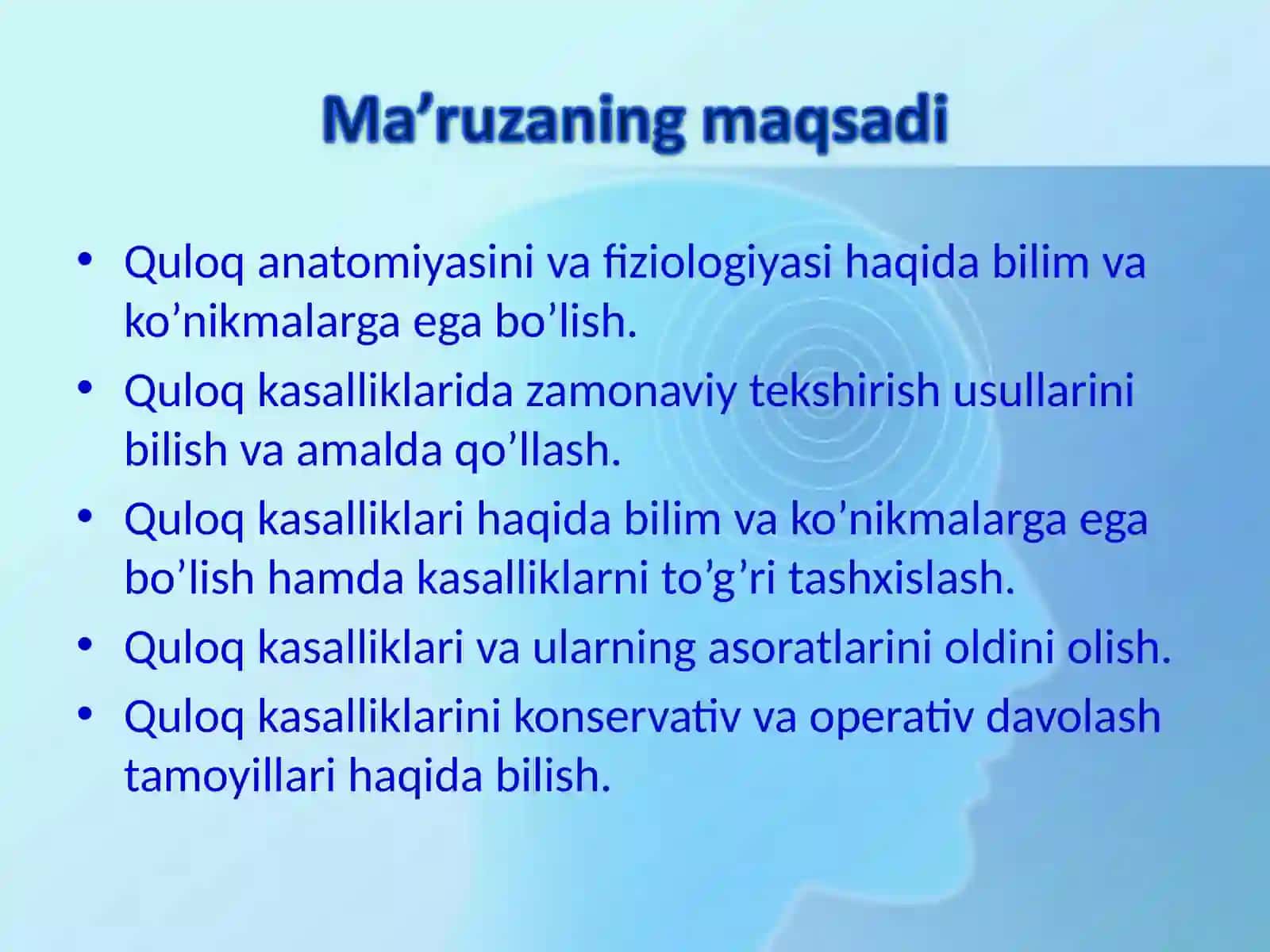 Ma’ruzaning maqsadi

• Quloq anatomiyasini va fiziologiyasi haqida bilim va ko’nikmalarga ega bo’lish.
• Quloq kasalliklarida zamonaviy tekshirish usullarini bilish va amalda qo’llash.
• Quloq kasalliklari haqida bilim va ko’nikmalarga ega bo’lish hamda kasalliklarni to’g’ri tashxislash.
• Quloq kasalliklari va ularning asoratlarini oldini olish.
• Quloq kasalliklarini konservativ va operativ davolash tamoyillari haqida bilish.